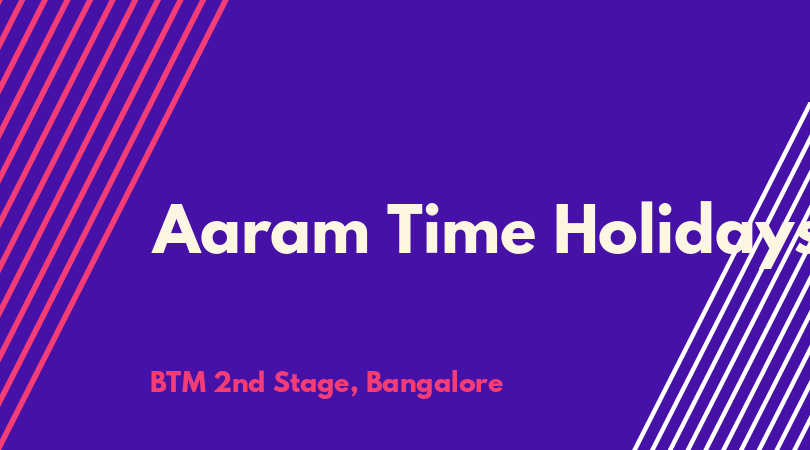 Aaram Time Holidays

BTM 2nd Stage, Bangalore